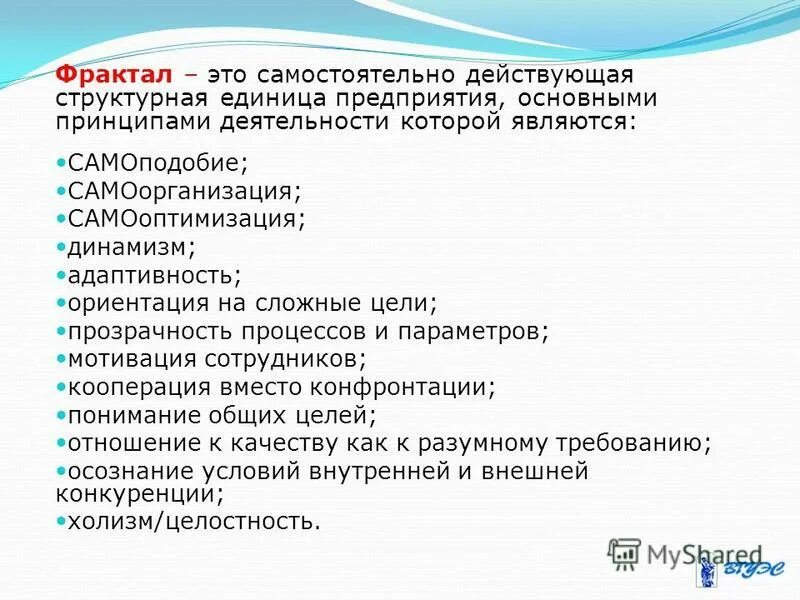 Фрактал – это самостоятельно действующая структурная единица предприятия, основными принципами деятельности которой являются:

•САМОподобие;
•САМОорганизация;
•САМОоптимизация;
•динамизм;
•адаптивность;
•ориентация на сложные цели;
•прозрачность процессов и параметров;
•мотивация сотрудников;
•кооперация вместо конфронтации;
•понимание общих целей;
•отношение к качеству как к разумному требованию;
•осознание условий внутренней и внешней конкуренции;
•холизм/целостность.

MyShared
ВГУЭС